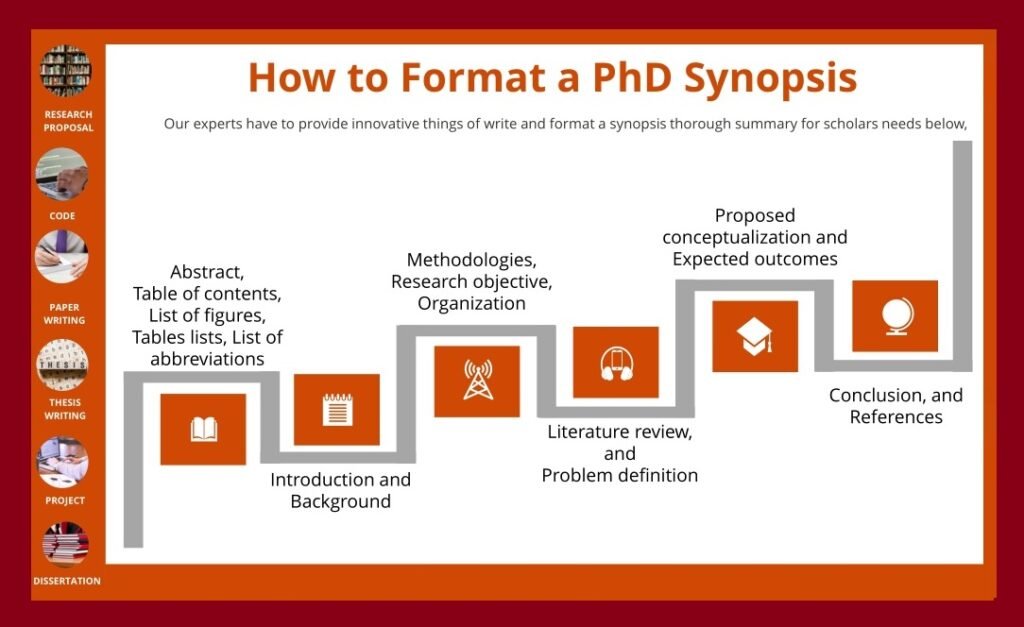 RESEARCH PROPOSAL

CODE

PAPER WRITING

THESIS

THESIS WRITING

PROJECT

DISSERTATION

How to Format a PhD Synopsis

Our experts have to provide innovative things of write and format a synopsis thorough summary for scholars needs below,

Abstract, Table of contents, List of figures, Tables lists, List of abbreviations

Introduction and Background

Methodologies, Research objective, Organization

Literature review, and Problem definition

Proposed conceptualization and Expected outcomes

Conclusion, and References